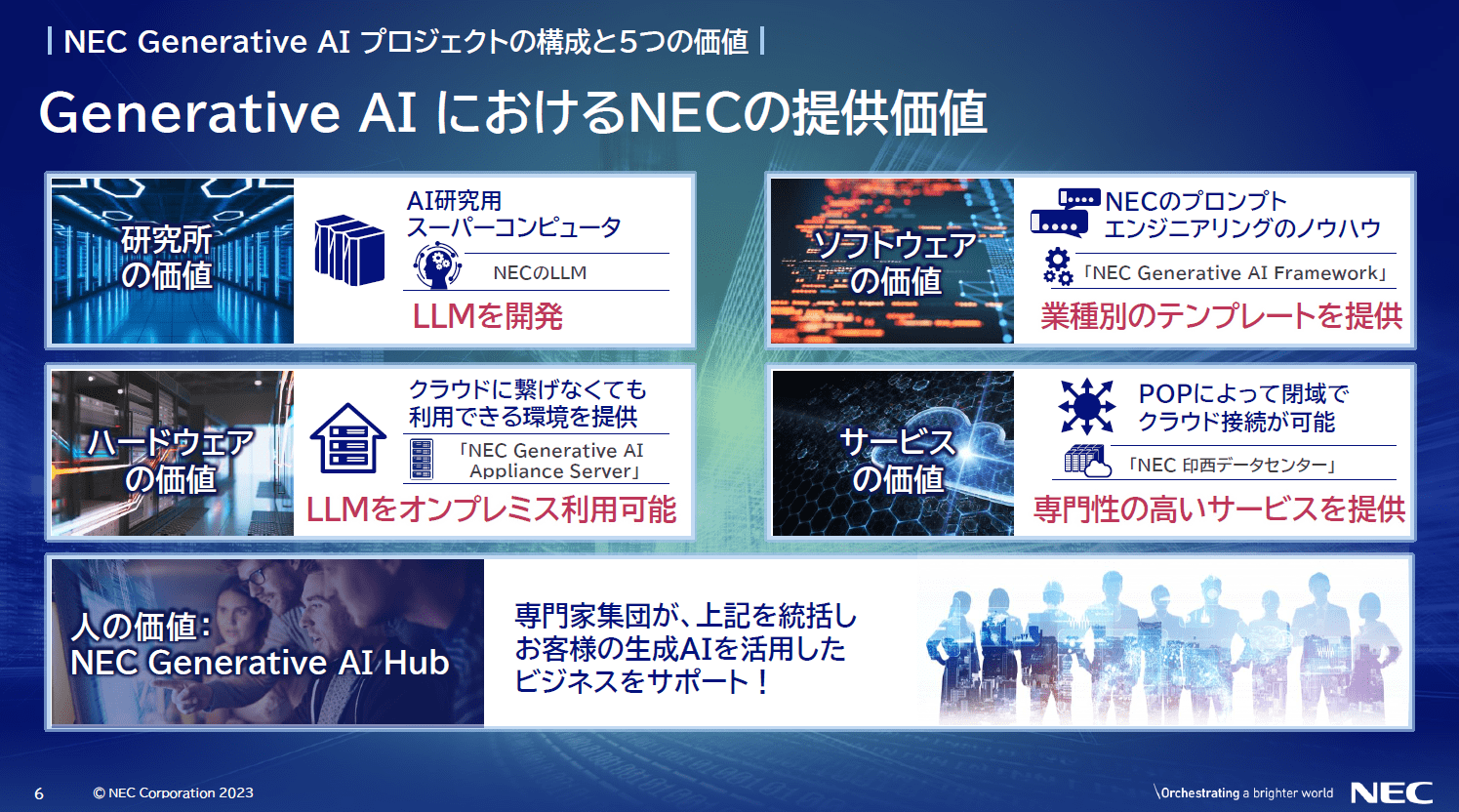 | NEC Generative AI プロジェクトの構成と5つの価値 |

Generative AI におけるNECの提供価値

研究所の価値

AI研究用
スーパーコンピュータ

NECのLLM

LLMを開発

ソフトウェアの価値

NECのプロンプト
エンジニアリングのノウハウ

「NEC Generative AI Framework」

業種別のテンプレートを提供

ハードウェアの価値

クラウドに繋げなくても
利用できる環境を提供

「NEC Generative AI Appliance Server」

LLMをオンプレミス利用可能

サービスの価値

POPによって閉域で
クラウド接続が可能

「NEC 印西データセンター」

専門性の高いサービスを提供

人の価値:
NEC Generative AI Hub

専門家集団が、上記を統括し
お客様の生成AIを活用した
ビジネスをサポート！

6 © NEC Corporation 2023

\Orchestrating a brighter world NEC